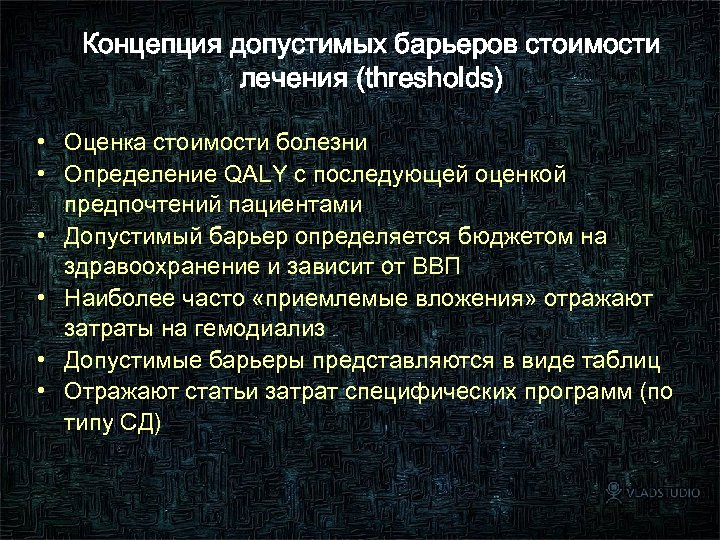 Концепция допустимых барьеров стоимости лечения (thresholds)

• Оценка стоимости болезни
• Определение QALY с последующей оценкой предпочтений пациентами
• Допустимый барьер определяется бюджетом на здравоохранение и зависит от ВВП
• Наиболее часто «приемлемые вложения» отражают затраты на гемодиализ
• Допустимые барьеры представляются в виде таблиц
• Отражают статьи затрат специфических программ (по типу СД)

VLADSTUDIO